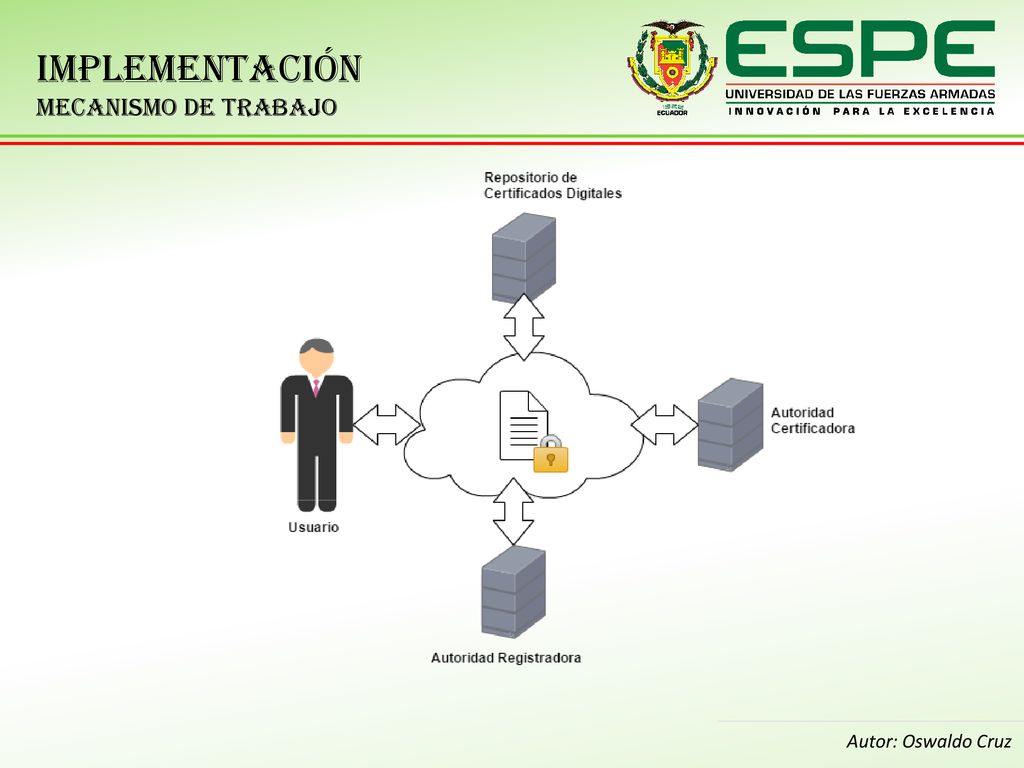 IMPLEMENTACIÓN
MECANISMO DE TRABAJO

ECUADOR

ESPE
UNIVERSIDAD DE LAS FUERZAS ARMADAS
INNOVACIÓN PARA LA EXCELENCIA

Repositorio de Certificados Digitales

Usuario

Autoridad Certificadora

Autoridad Registradora

Autor: Oswaldo Cruz